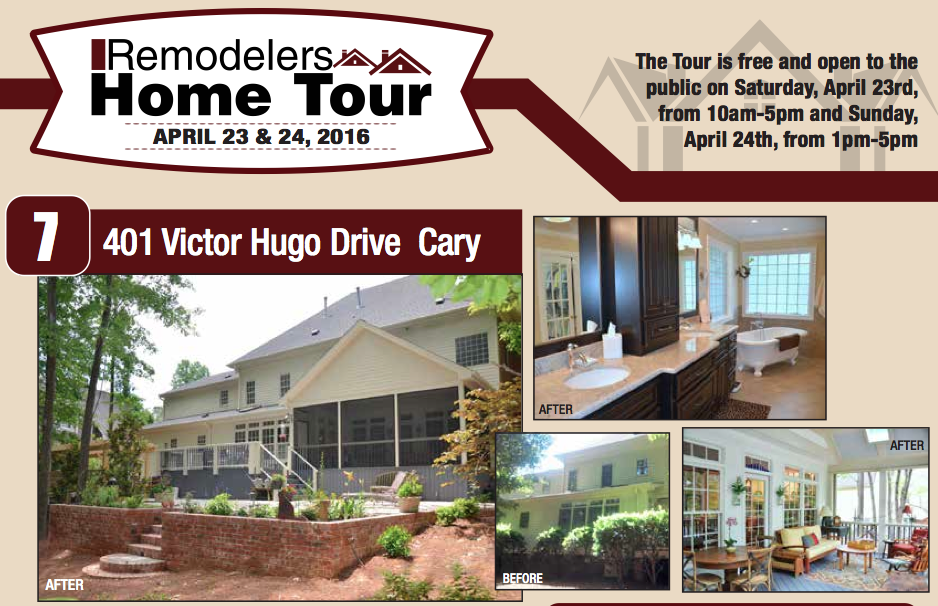 Remodelers Home Tour
APRIL 23 & 24, 2016

The Tour is free and open to the public on Saturday, April 23rd, from 10am-5pm and Sunday, April 24th, from 1pm-5pm

7 401 Victor Hugo Drive Cary

AFTER

AFTER

BEFORE

AFTER